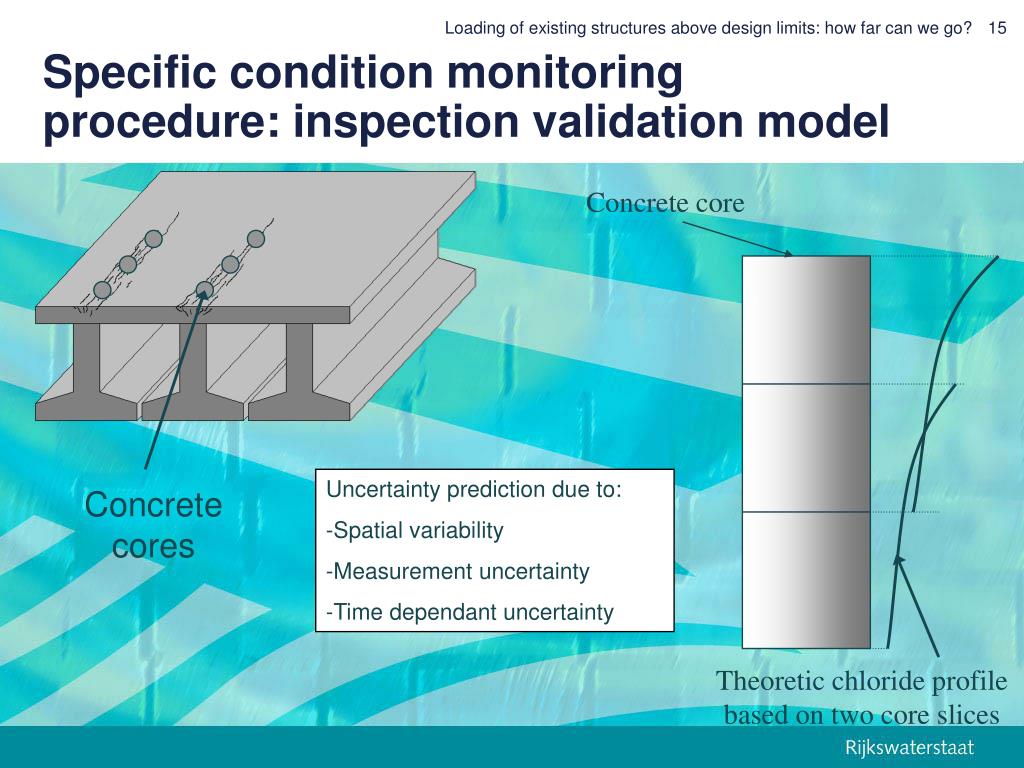 Loading of existing structures above design limits: how far can we go? 15

Specific condition monitoring procedure: inspection validation model

Concrete core

Concrete cores

Uncertainty prediction due to:

-Spatial variability

-Measurement uncertainty

-Time dependant uncertainty

Theoretic chloride profile based on two core slices

Rijkswaterstaat